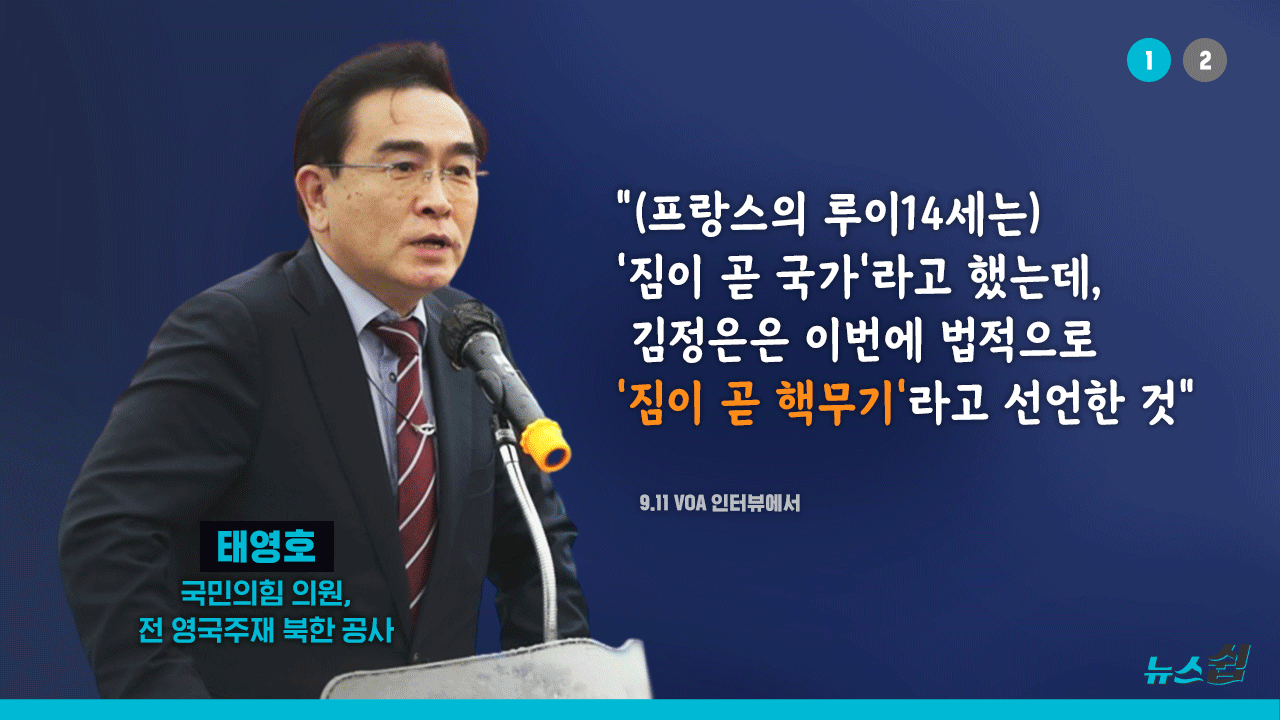 1 2

"(프랑스의 루이14세는)
'짐이 곧 국가'라고 했는데,
김정은은 이번에 법적으로
'짐이 곧 핵무기'라고 선언한 것"

9.11 VOA 인터뷰에서

태영호
국민의힘 의원,
전 영국주재 북한 공사

뉴스쉽